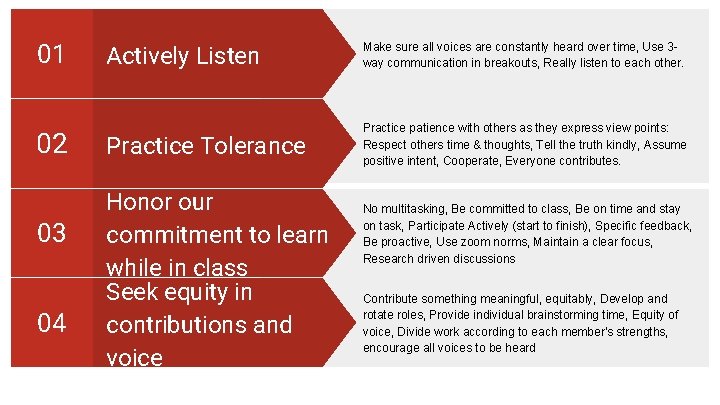 01 Actively Listen

Make sure all voices are constantly heard over time, Use 3-way communication in breakouts, Really listen to each other.

02 Practice Tolerance

Practice patience with others as they express view points: Respect others time & thoughts, Tell the truth kindly, Assume positive intent, Cooperate, Everyone contributes.

03 Honor our commitment to learn while in class

No multitasking, Be committed to class, Be on time and stay on task, Participate Actively (start to finish), Specific feedback, Be proactive, Use zoom norms, Maintain a clear focus, Research driven discussions

04 Seek equity in contributions and voice

Contribute something meaningful, equitably, Develop and rotate roles, Provide individual brainstorming time, Equity of voice, Divide work according to each member's strengths, encourage all voices to be heard